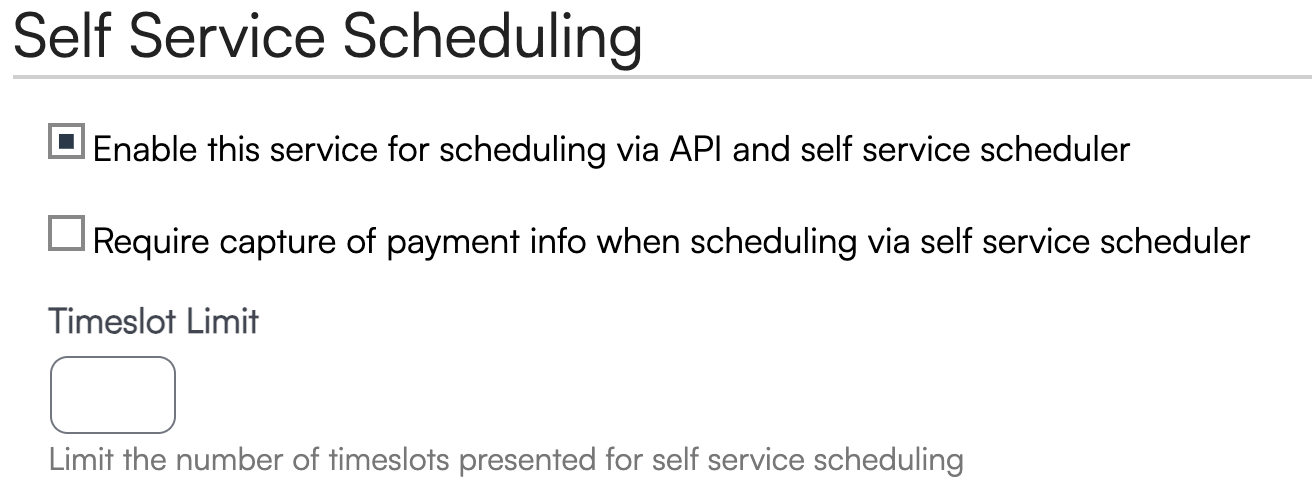 Self Service Scheduling

Enable this service for scheduling via API and self service scheduler

Require capture of payment info when scheduling via self service scheduler

Timeslot Limit

Limit the number of timeslots presented for self service scheduling